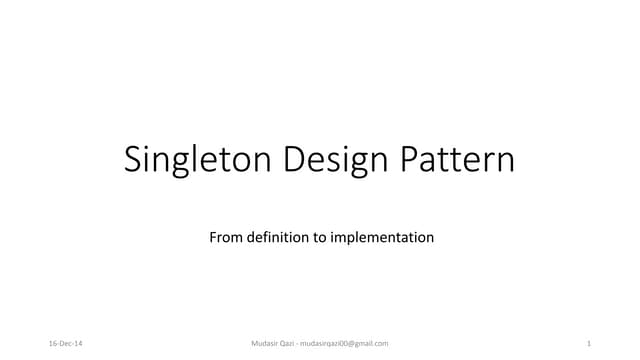 Singleton Design Pattern

From definition to implementation

16-Dec-14

Mudasir Qazi - mudasirqazi00@gmail.com

1